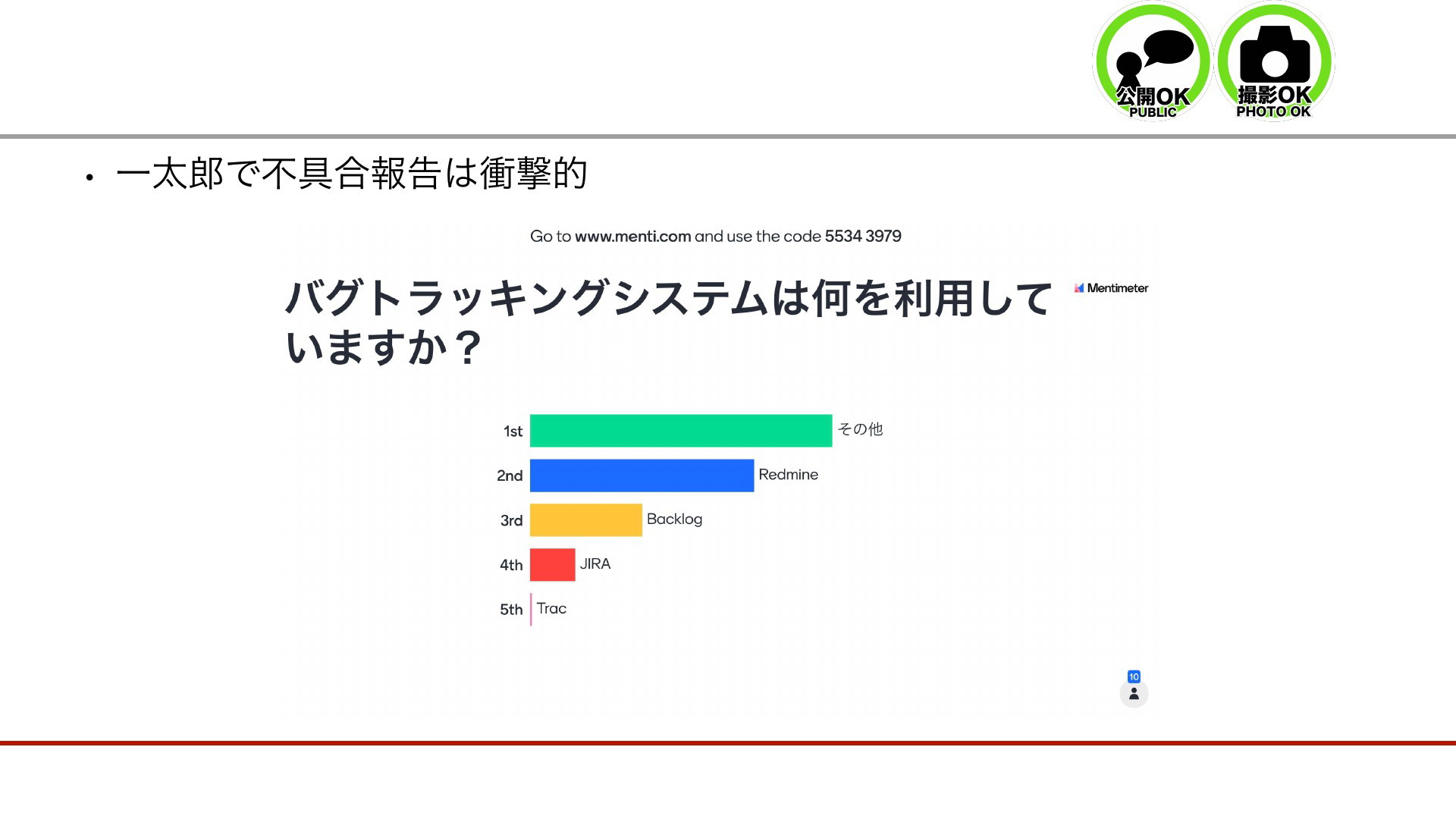 公開OK PUBLIC

撮影OK PHOTO OK

• 一太郎で不具合報告は衝撃的

Go to www.menti.com and use the code 5534 3979

バグトラッキングシステムは何を利用していますか？

Mentimeter

1st その他
2nd Redmine
3rd Backlog
4th JIRA
5th Trac

10